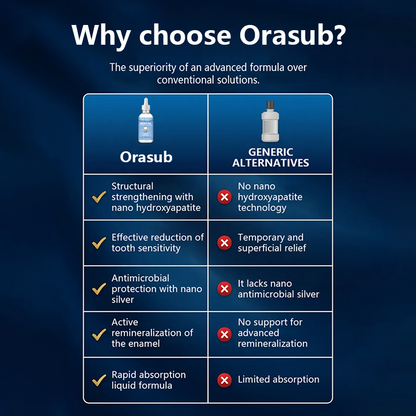 Why choose Orasub?

The superiority of an advanced formula over conventional solutions.

| Orasub | GENERIC ALTERNATIVES |
|---|---|
| Structural strengthening with nano hydroxyapatite | No nano hydroxyapatite technology |
| Effective reduction of tooth sensitivity | Temporary and superficial relief |
| Antimicrobial protection with nano silver | It lacks nano antimicrobial silver |
| Active remineralization of the enamel | No support for advanced remineralization |
| Rapid absorption liquid formula | Limited absorption |